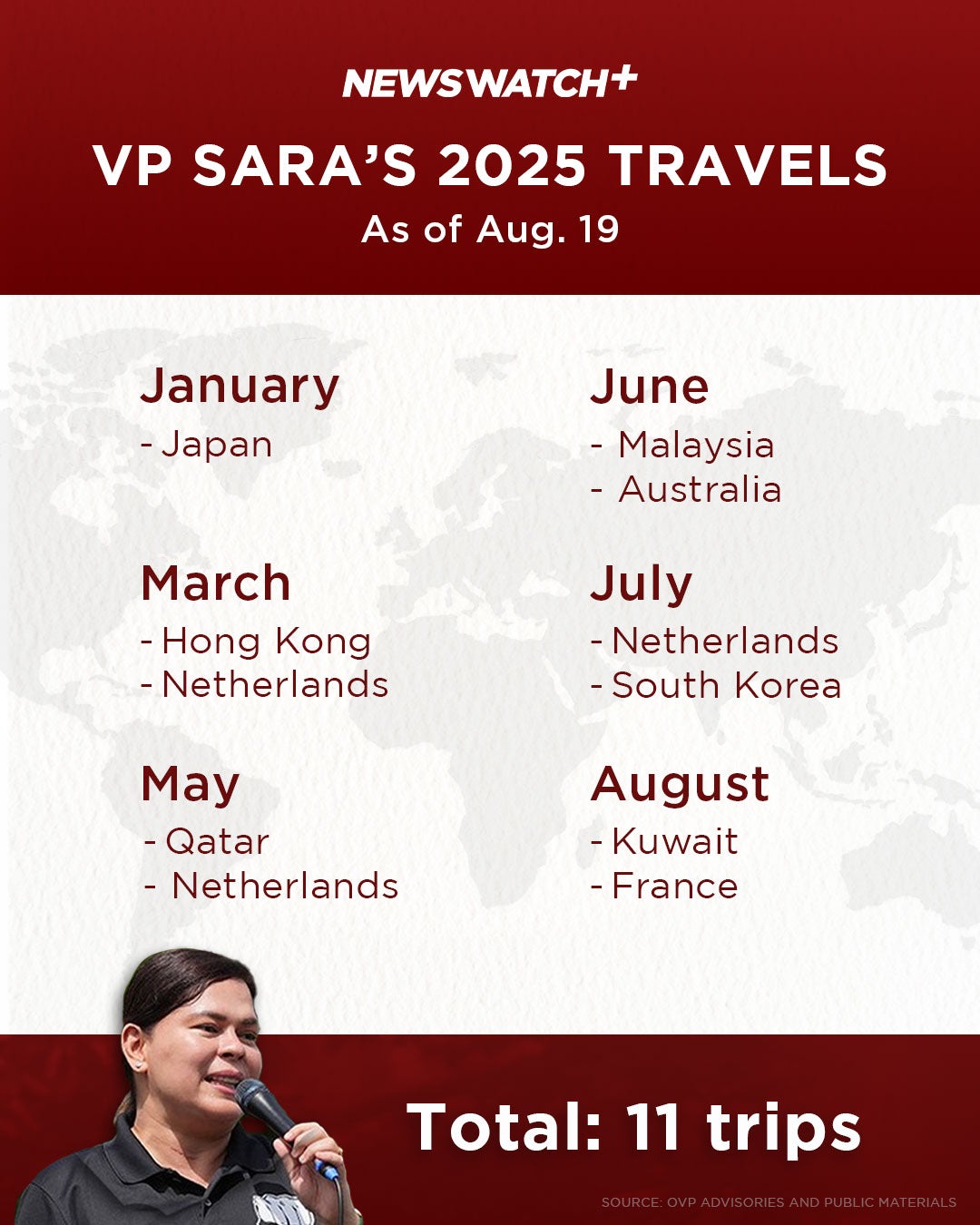 NEWSWATCH+

VP SARA'S 2025 TRAVELS

As of Aug. 19

January
- Japan

March
- Hong Kong
- Netherlands

May
- Qatar
- Netherlands

June
- Malaysia
- Australia

July
- Netherlands
- South Korea

August
- Kuwait
- France

Total: 11 trips

SOURCE: OVP ADVISORIES AND PUBLIC MATERIALS